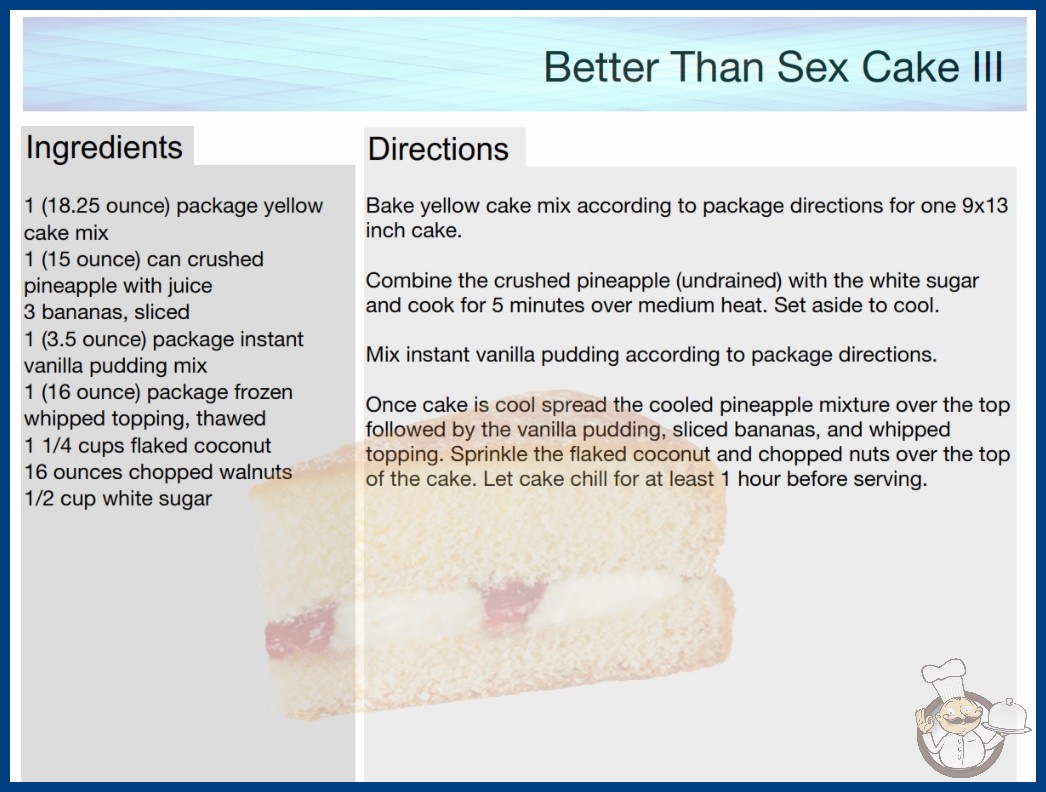 Better Than Sex Cake III

Ingredients

1 (18.25 ounce) package yellow cake mix
1 (15 ounce) can crushed pineapple with juice
3 bananas, sliced
1 (3.5 ounce) package instant vanilla pudding mix
1 (16 ounce) package frozen whipped topping, thawed
1 1/4 cups flaked coconut
16 ounces chopped walnuts
1/2 cup white sugar

Directions

Bake yellow cake mix according to package directions for one 9x13 inch cake.

Combine the crushed pineapple (undrained) with the white sugar and cook for 5 minutes over medium heat. Set aside to cool.

Mix instant vanilla pudding according to package directions.

Once cake is cool spread the cooled pineapple mixture over the top followed by the vanilla pudding, sliced bananas, and whipped topping. Sprinkle the flaked coconut and chopped nuts over the top of the cake. Let cake chill for at least 1 hour before serving.